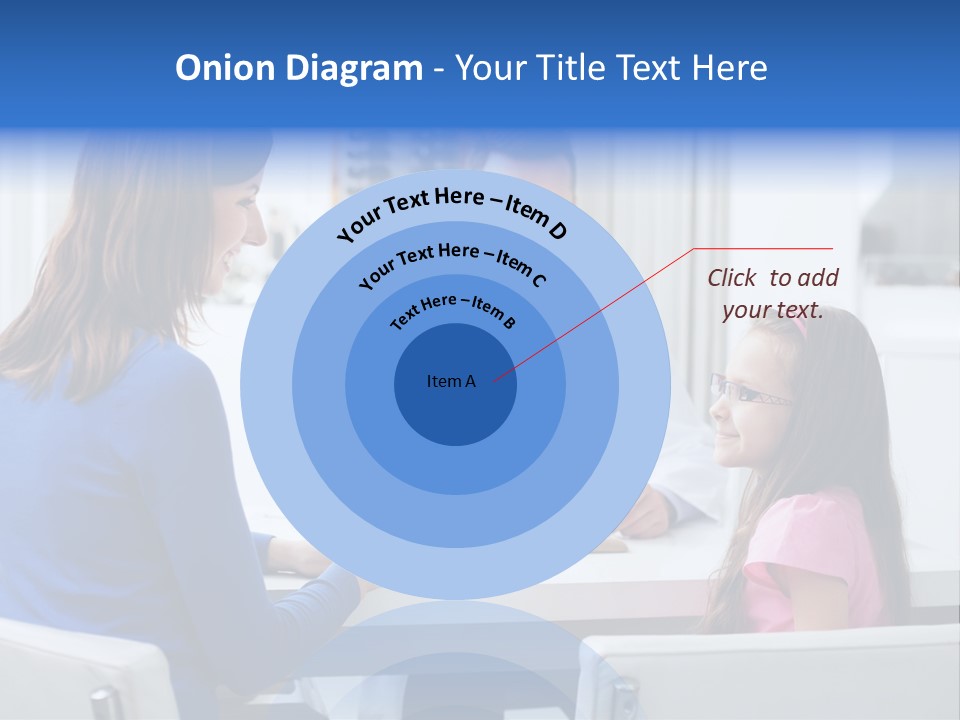 Onion Diagram - Your Title Text Here

Your Text Here – Item D

Your Text Here – Item C

Text Here – Item B

Item A

Click to add your text.